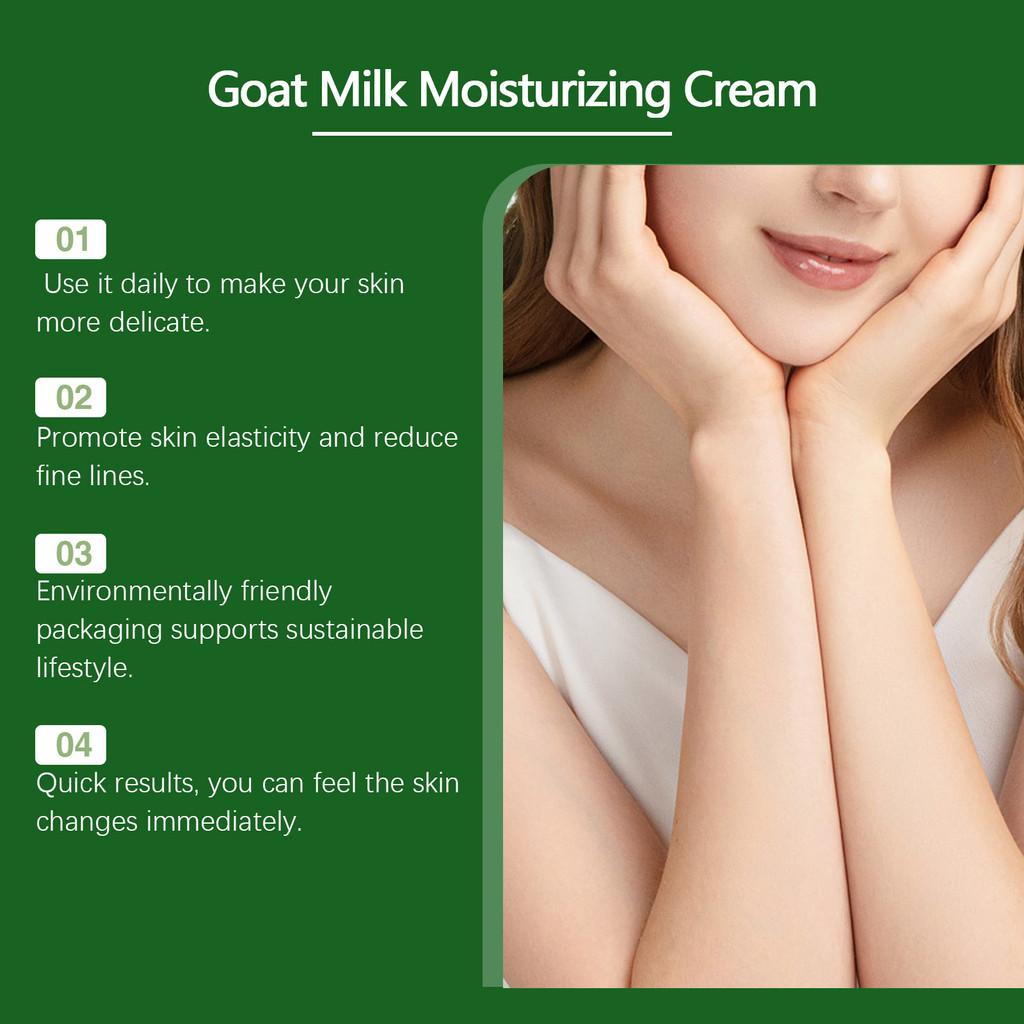 Goat Milk Moisturizing Cream

01
Use it daily to make your skin more delicate.

02
Promote skin elasticity and reduce fine lines.

03
Environmentally friendly packaging supports sustainable lifestyle.

04
Quick results, you can feel the skin changes immediately.